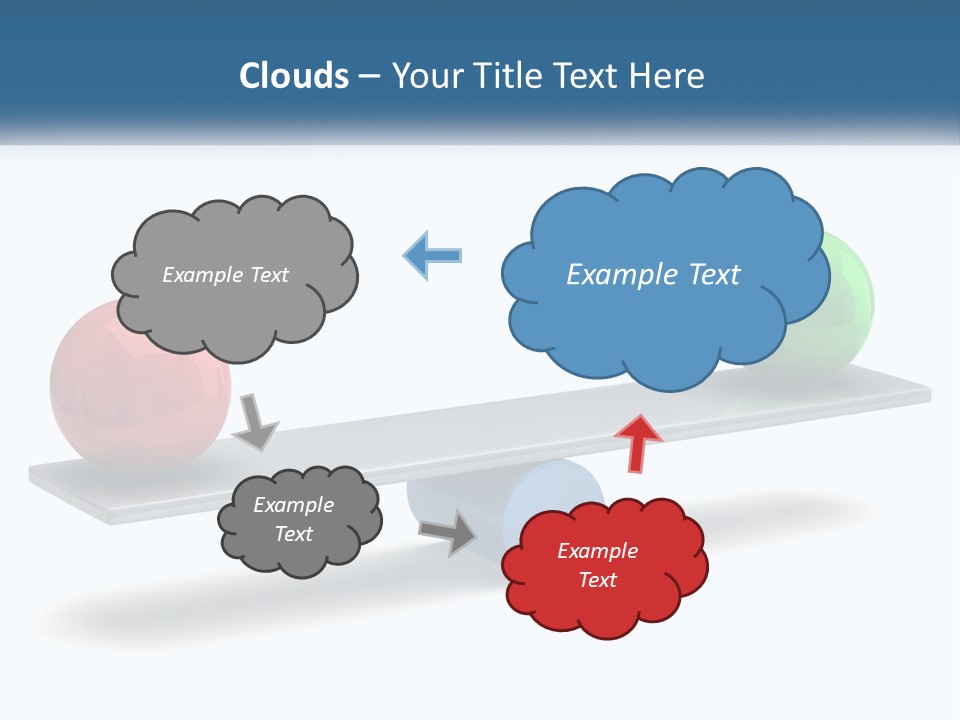 Clouds – Your Title Text Here

Example Text

Example Text

Example Text

Example Text